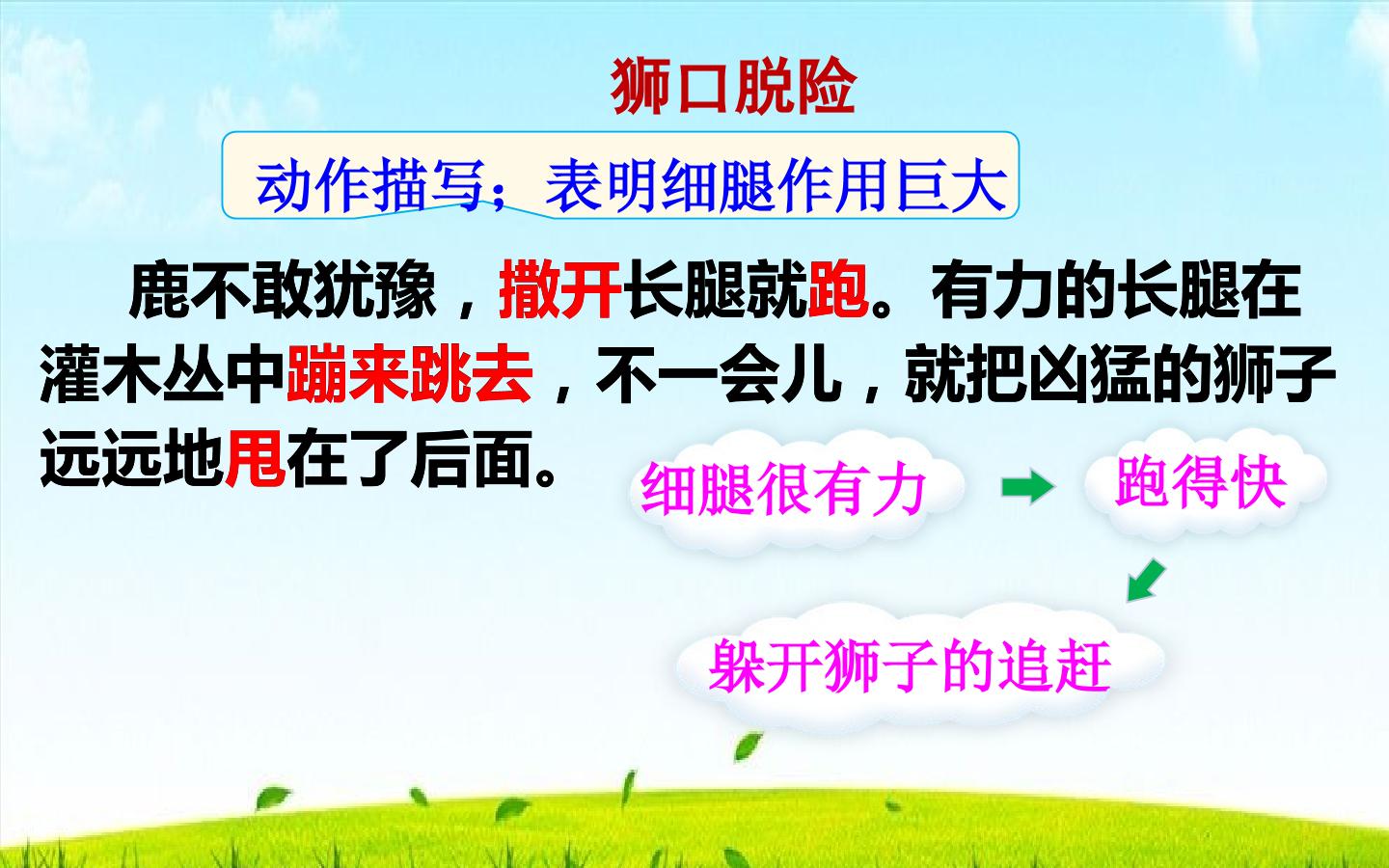 狮口脱险

动作描写；表明细腿作用巨大

鹿不敢犹豫，撒开长腿就跑。有力的长腿在灌木丛中蹦来跳去，不一会儿，就把凶猛的狮子远远地甩在了后面。

细腿很有力

跑得快

躲开狮子的追赶